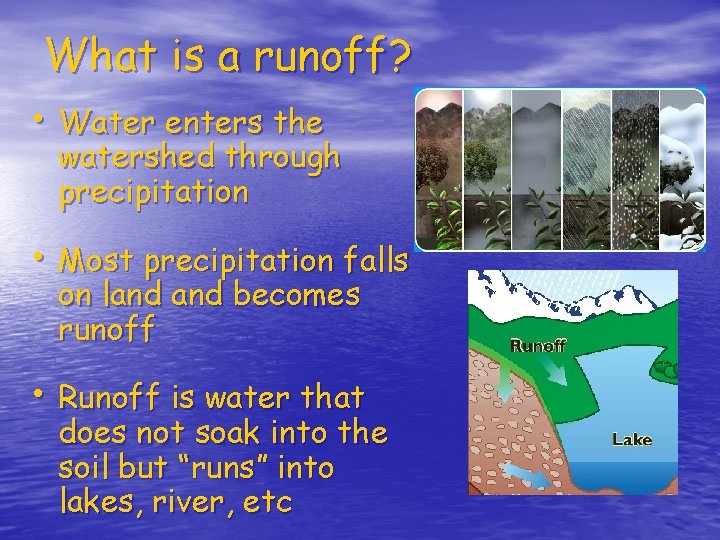 What is a runoff?

• Water enters the watershed through precipitation

• Most precipitation falls on land and becomes runoff

• Runoff is water that does not soak into the soil but “runs” into lakes, river, etc

Runoff

Lake